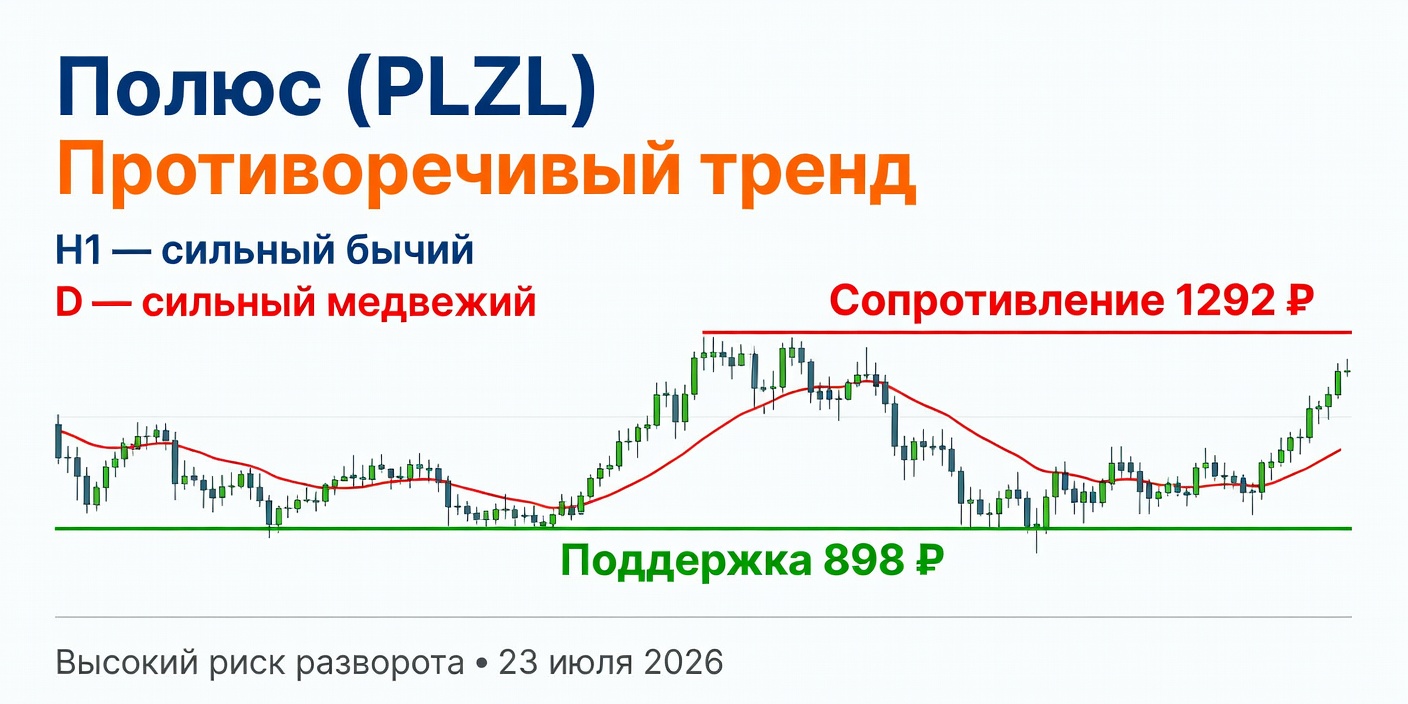 Полюс (PLZL)
Противоречивый тренд

H1 — сильный бычий
D — сильный медвежий

Сопротивление 1292 ₽

Поддержка 898 ₽

Высокий риск разворота • 23 июля 2026